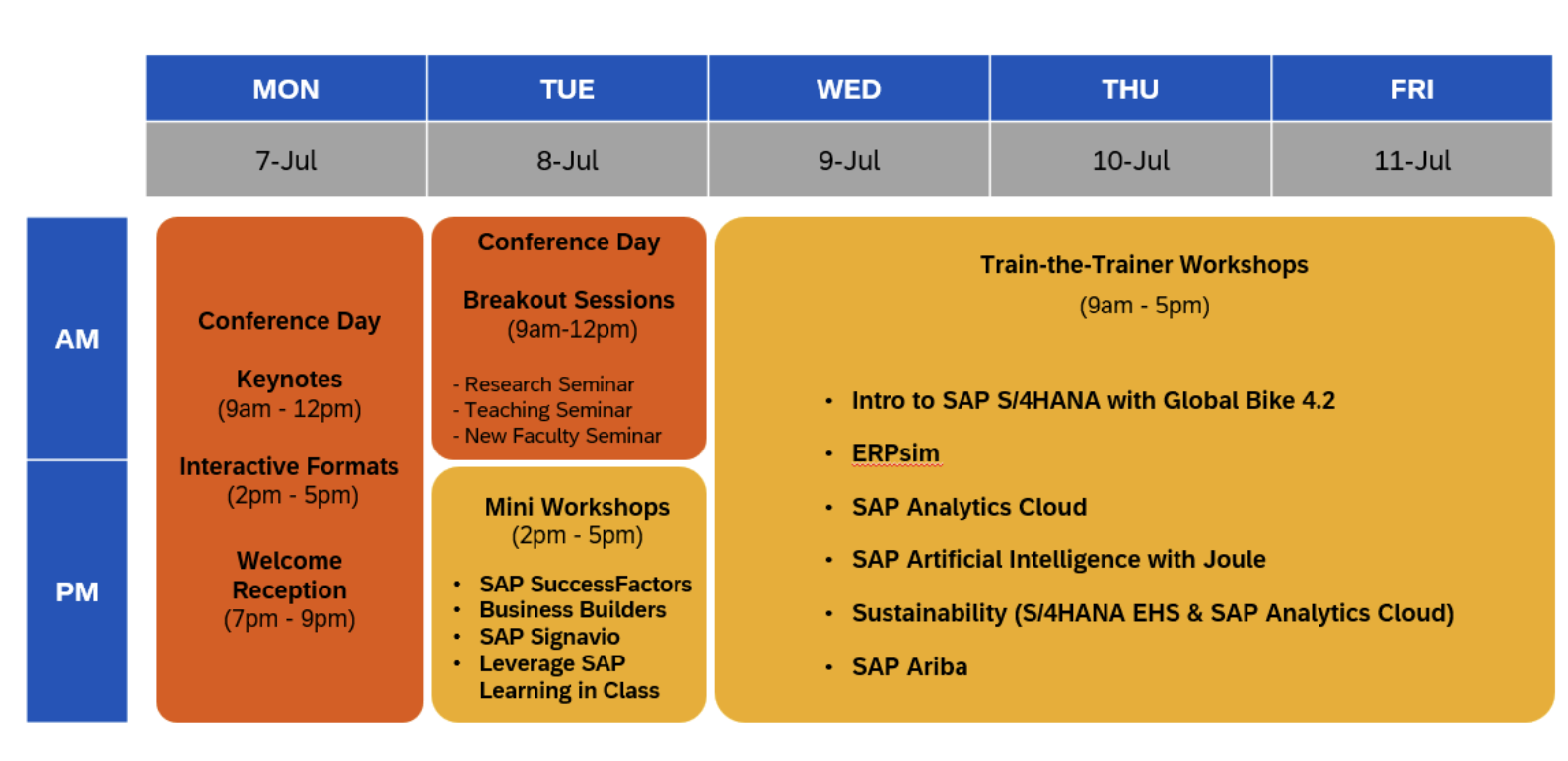 | MON | TUE | WED | THU | FRI |
|---|---|---|---|---|
| 7-Jul | 8-Jul | 9-Jul | 10-Jul | 11-Jul |

AM

PM

Conference Day

Keynotes
(9am - 12pm)

Interactive Formats
(2pm - 5pm)

Welcome Reception
(7pm - 9pm)

Conference Day

Breakout Sessions
(9am-12pm)

- Research Seminar
- Teaching Seminar
- New Faculty Seminar

Mini Workshops
(2pm - 5pm)

• SAP SuccessFactors
• Business Builders
• SAP Signavio
• Leverage SAP Learning in Class

Train-the-Trainer Workshops
(9am - 5pm)

• Intro to SAP S/4HANA with Global Bike 4.2
• ERPsim
• SAP Analytics Cloud
• SAP Artificial Intelligence with Joule
• Sustainability (S/4HANA EHS & SAP Analytics Cloud)
• SAP Ariba